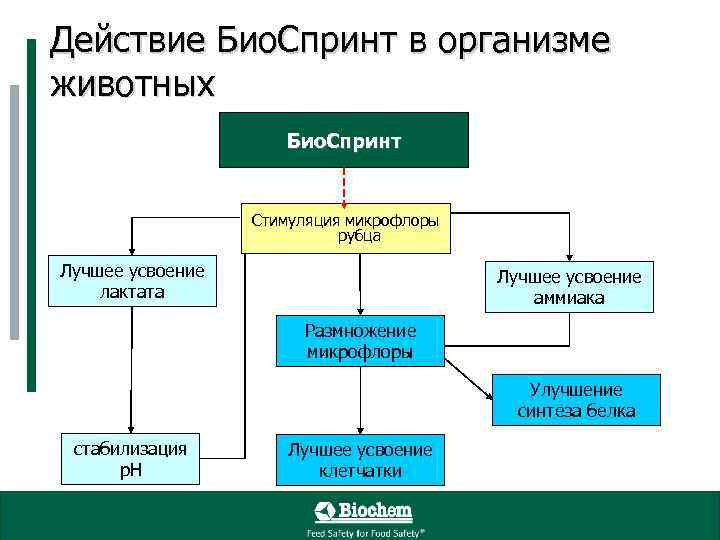 Действие БиоСпринт в организме животных

БиоСпринт

Стимуляция микрофлоры рубца

Лучшее усвоение лактата

Лучшее усвоение аммиака

Размножение микрофлоры

Улучшение синтеза белка

стабилизация pH

Лучшее усвоение клетчатки

Biochem

Feed Safety for Food Safety®